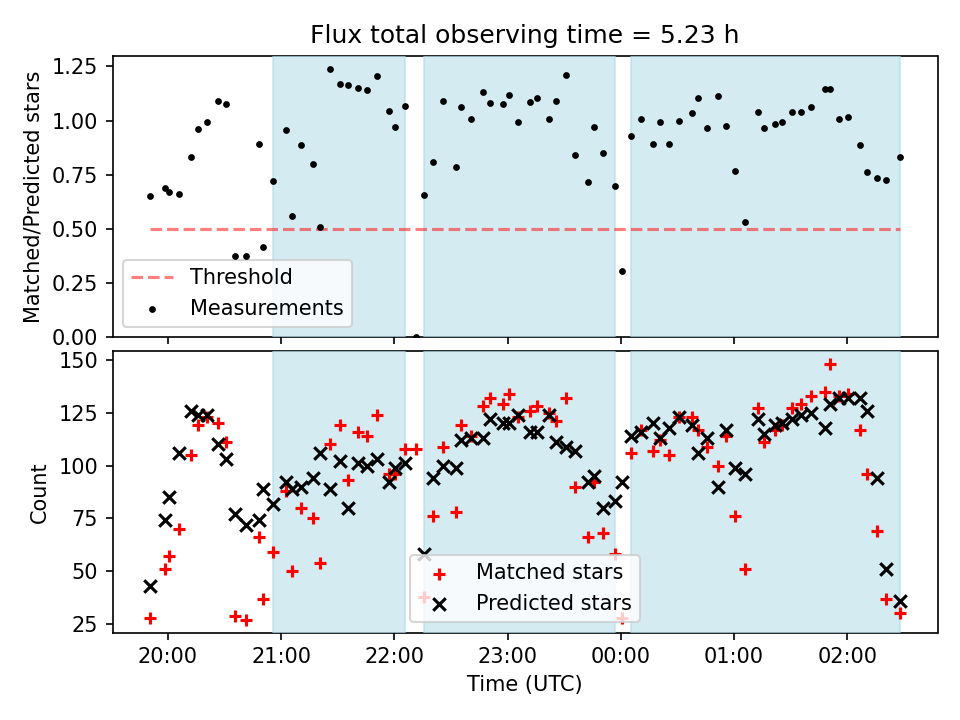 Flux total observing time = 5.23 h

Matched/Predicted stars

1.25
1.00
0.75
0.50
0.25
0.00

Threshold
Measurements

Count

150
125
100
75
50
25

Matched stars
Predicted stars

20:00
21:00
22:00
23:00
00:00
01:00
02:00

Time (UTC)